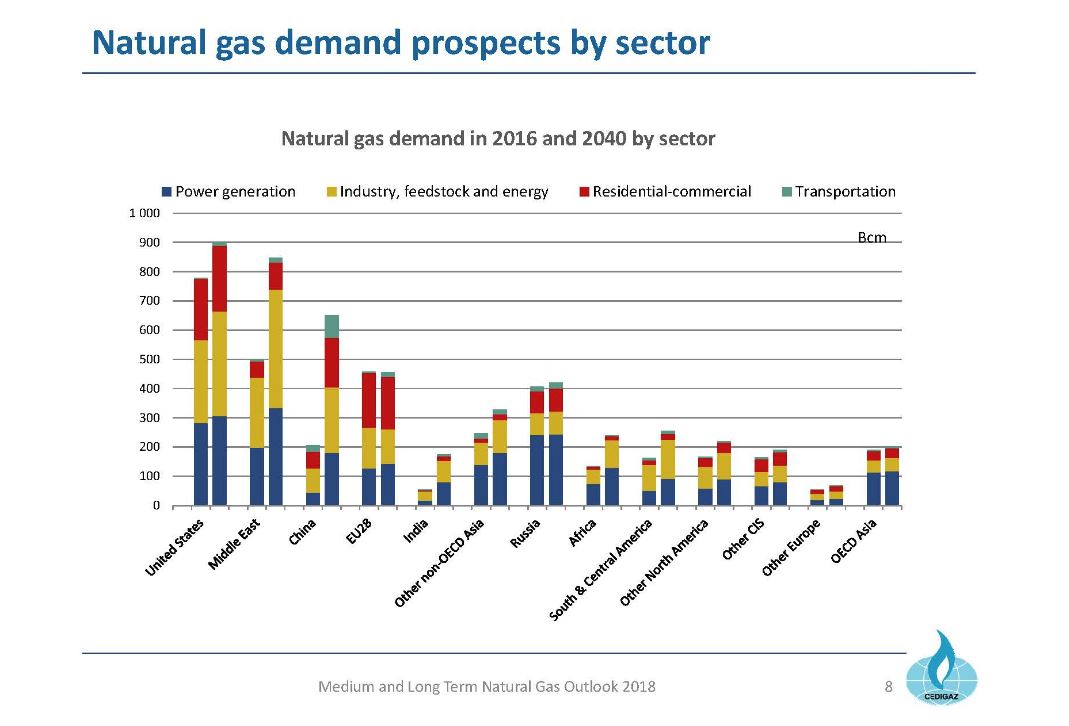 Natural gas demand prospects by sector

Natural gas demand in 2016 and 2040 by sector

Power generation
Industry, feedstock and energy
Residential-commercial
Transportation

Bcm

1 000
900
800
700
600
500
400
300
200
100
0

United States
Middle East
China
EU28
India
Other non-OECD Asia
Russia
Africa
South & Central America
Other North America
Other CIS
Other Europe
OECD Asia

Medium and Long Term Natural Gas Outlook 2018

8

CEDIGAZ